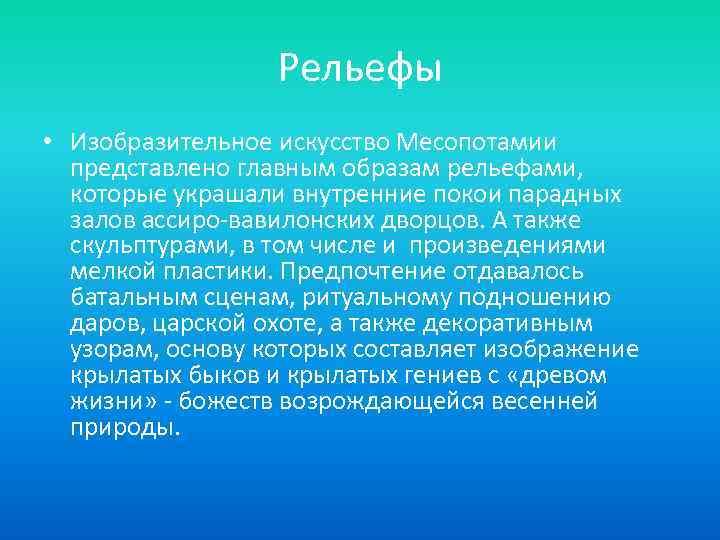 Рельефы

• Изобразительное искусство Месопотамии представлено главным образам рельефами, которые украшали внутренние покои парадных залов ассиро-вавилонских дворцов. А также скульптурами, в том числе и  произведениями мелкой пластики. Предпочтение отдавалось батальным сценам, ритуальному подношению даров, царской охоте, а также декоративным узорам, основу которых составляет изображение крылатых быков и крылатых гениев с «древом жизни» - божеств возрождающейся весенней природы.